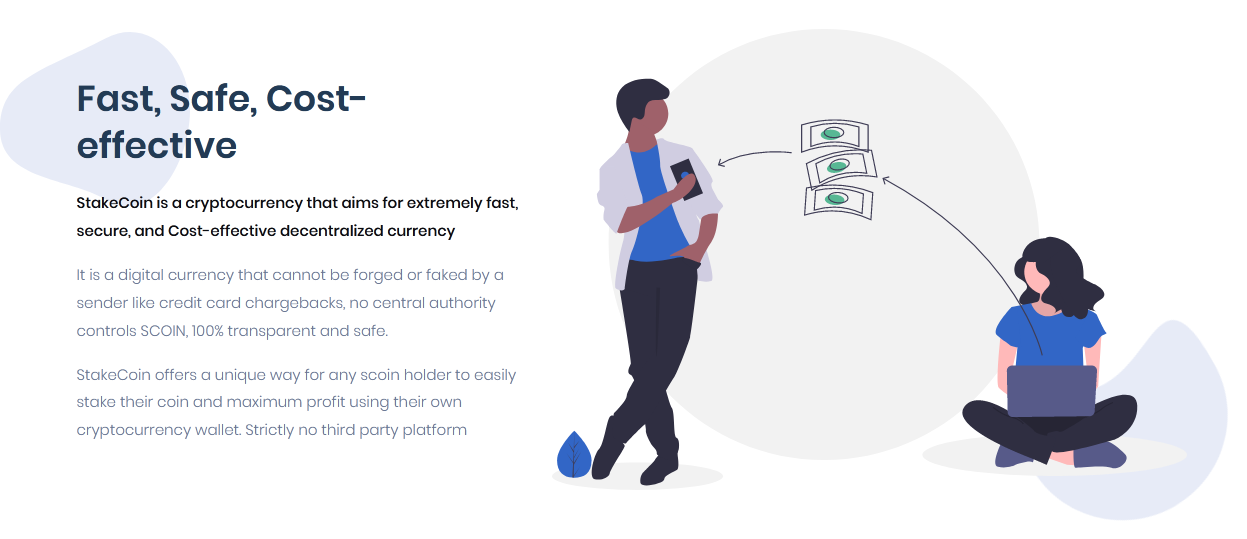 Fast, Safe, Cost-effective

StakeCoin is a cryptocurrency that aims for extremely fast, secure, and Cost-effective decentralized currency

It is a digital currency that cannot be forged or faked by a sender like credit card chargebacks, no central authority controls SCOIN, 100% transparent and safe.

StakeCoin offers a unique way for any scoin holder to easily stake their coin and maximum profit using their own cryptocurrency wallet. Strictly no third party platform